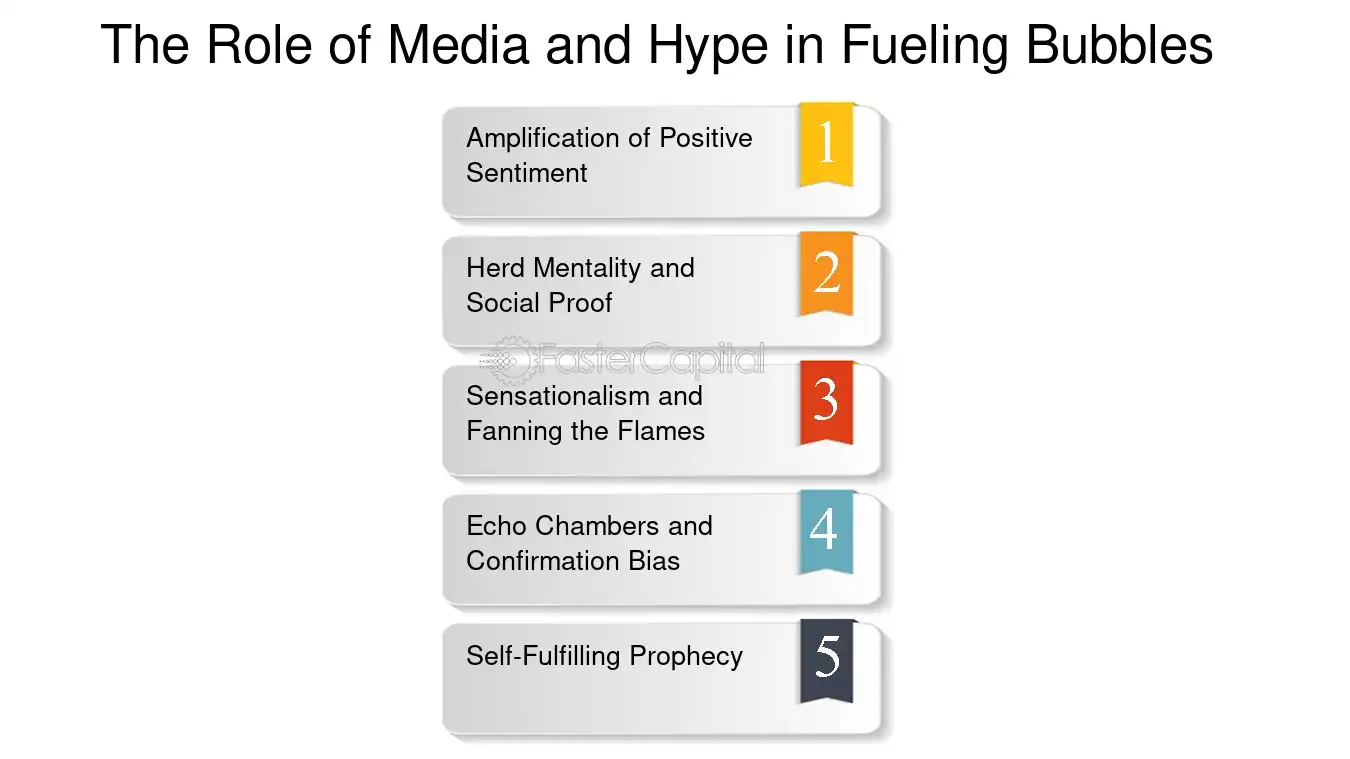 The Role of Media and Hype in Fueling Bubbles

Amplification of Positive Sentiment
1

Herd Mentality and Social Proof
2

Sensationalism and Fanning the Flames
3

Echo Chambers and Confirmation Bias
4

Self-Fulfilling Prophecy
5

FasterCapital